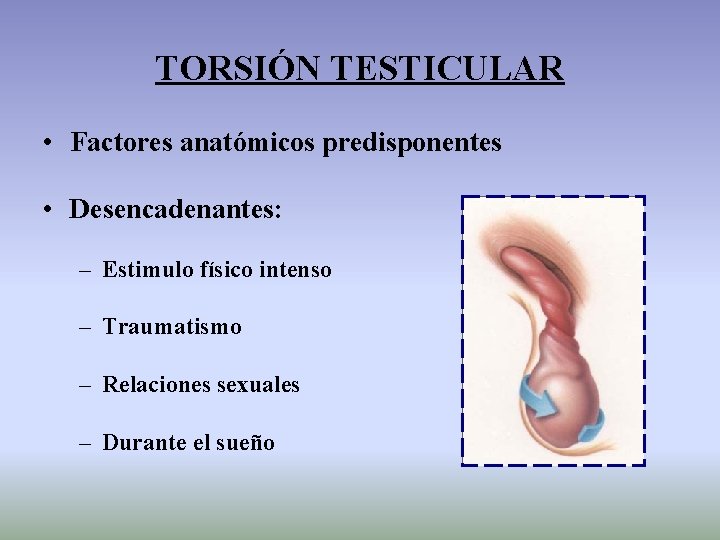 TORSIÓN TESTICULAR

• Factores anatómicos predisponentes

• Desencadenantes:

– Estimulo físico intenso

– Traumatismo

– Relaciones sexuales

– Durante el sueño